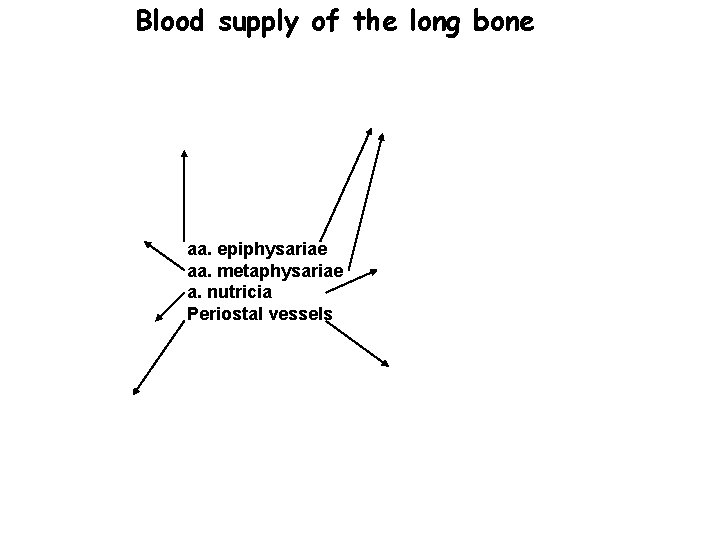 Blood supply of the long bone

aa. epiphysariae
aa. metaphysariae
a. nutricia
Periostal vessels